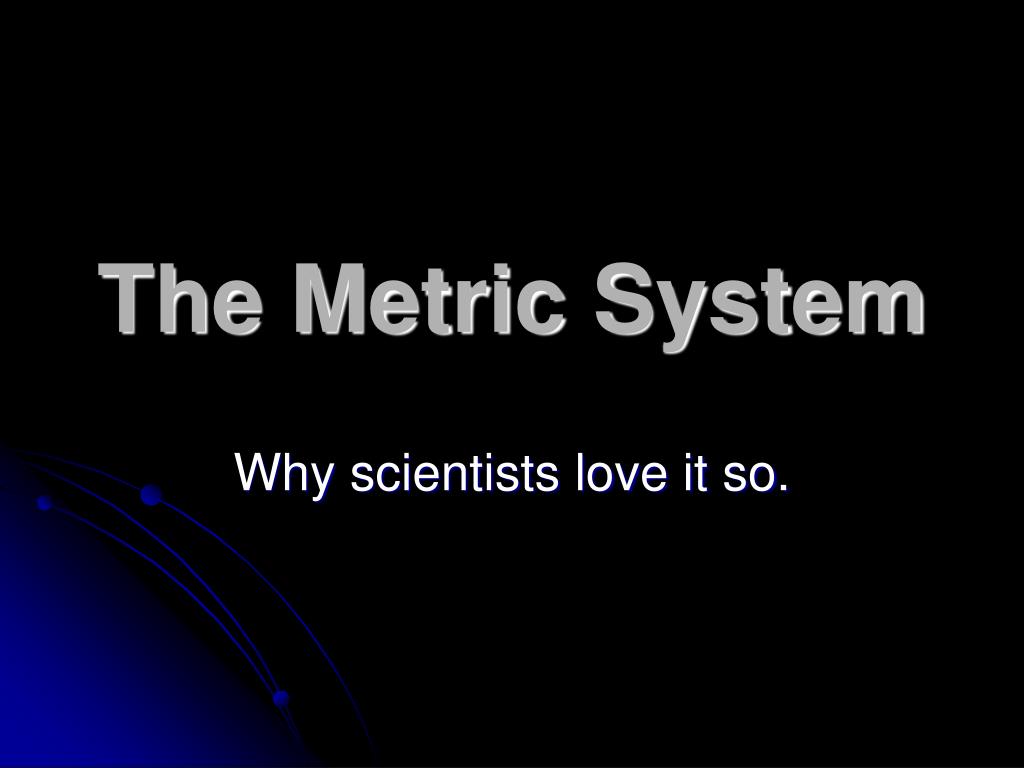 The Metric System

Why scientists love it so.